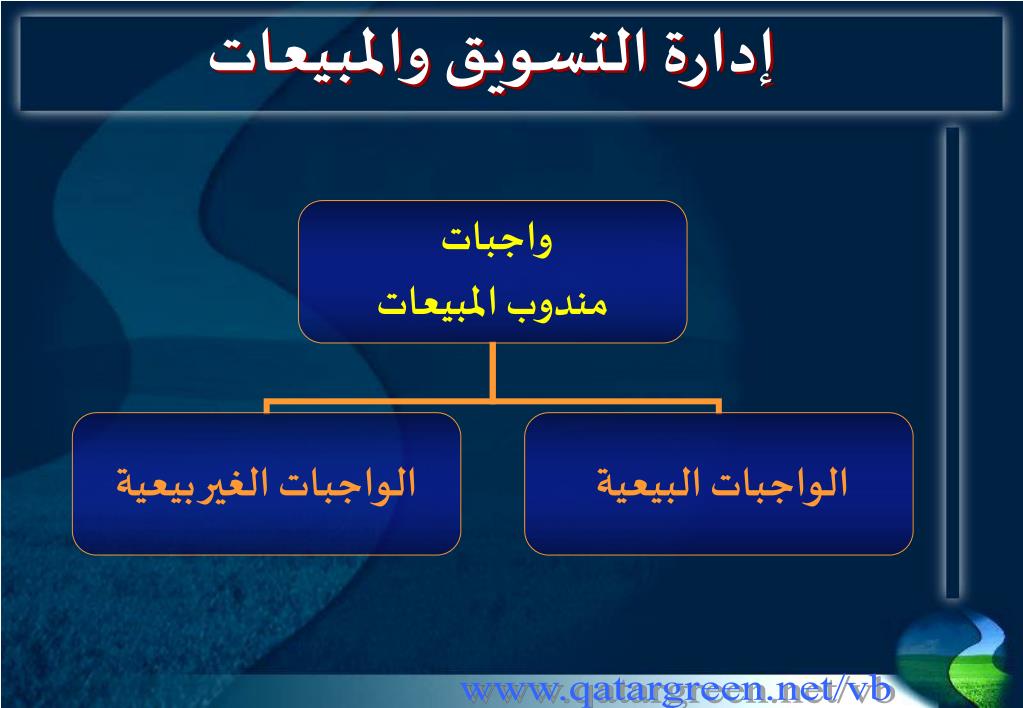 إدارة التسويق والمبيعات

واجبات
مندوب المبيعات

الواجبات البيعية

الواجبات الغير بيعية

www.qatargreen.net/vb